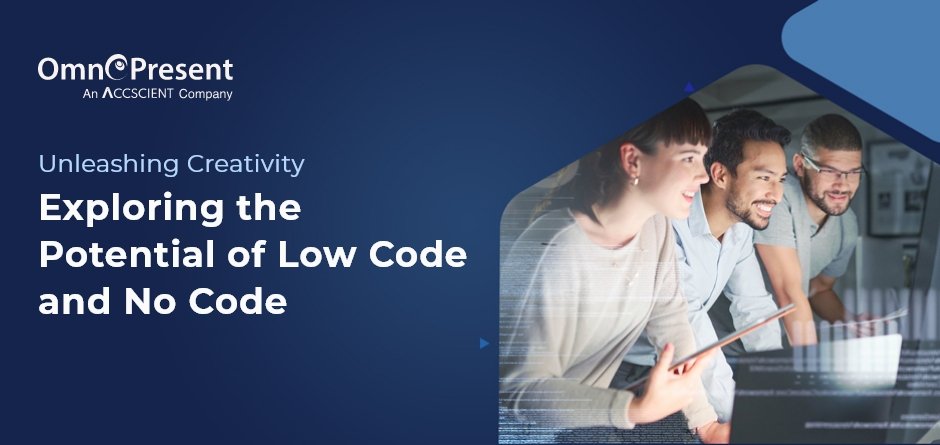 OmniPresent
An ACCSCIENT Company

Unleashing Creativity

Exploring the Potential of Low Code and No Code